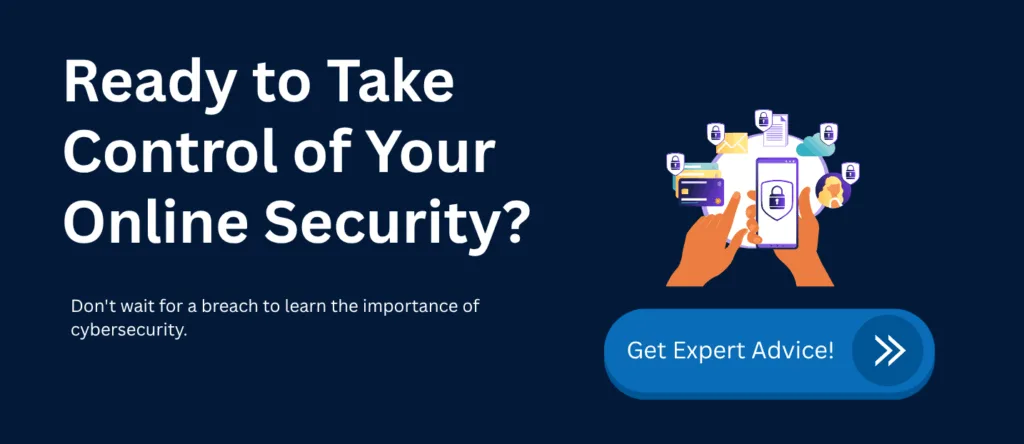 Ready to Take Control of Your Online Security?

Don't wait for a breach to learn the importance of cybersecurity.

Get Expert Advice!